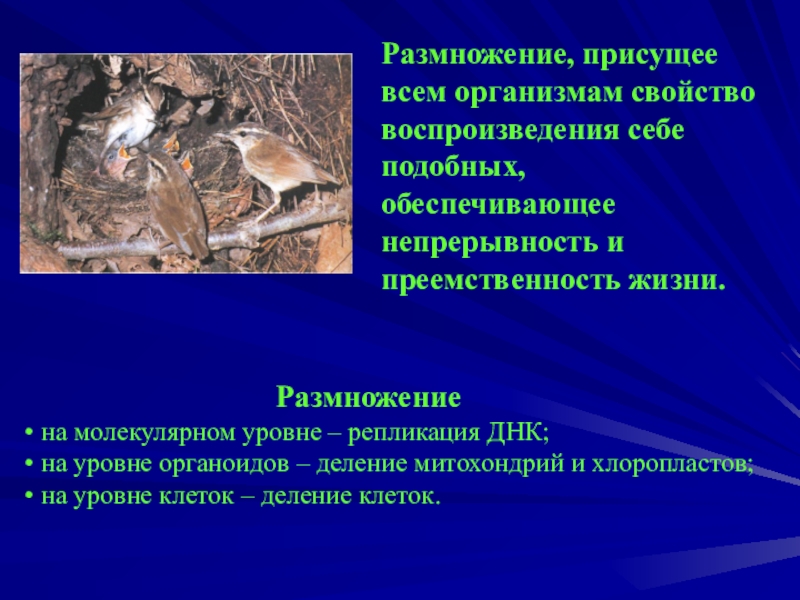 Размножение, присущее всем организмам свойство воспроизведения себе подобных, обеспечивающее непрерывность и преемственность жизни.

Размножение

• на молекулярном уровне – репликация ДНК;
• на уровне органоидов – деление митохондрий и хлоропластов;
• на уровне клеток – деление клеток.